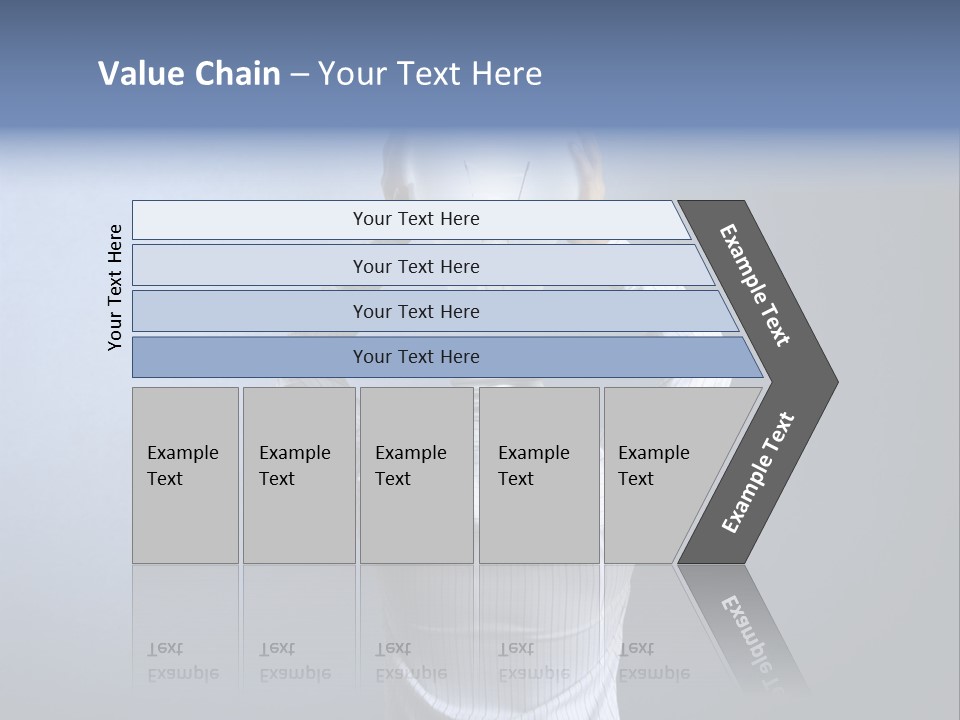 Value Chain – Your Text Here

Your Text Here

Your Text Here

Your Text Here

Your Text Here

Your Text Here

Example Text

Example Text

Example Text

Example Text

Example Text

Example Text

Example Text